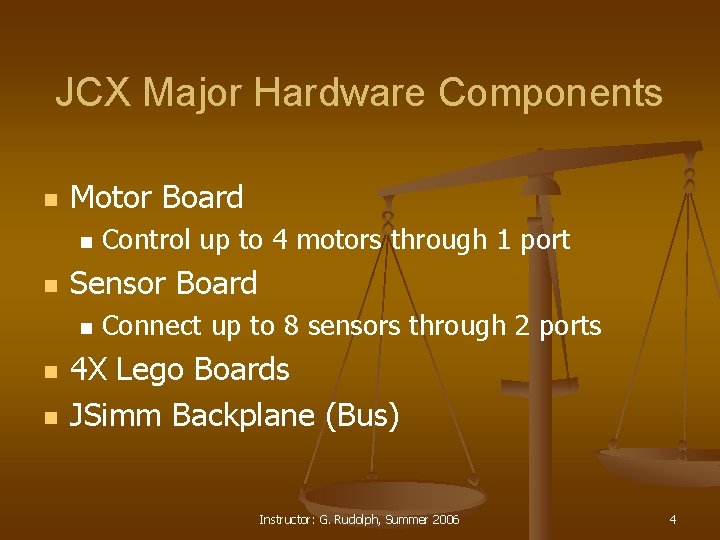 JCX Major Hardware Components

- Motor Board
  - Control up to 4 motors through 1 port
- Sensor Board
  - Connect up to 8 sensors through 2 ports
- 4X Lego Boards
- JSimm Backplane (Bus)

Instructor: G. Rudolph, Summer 2006

4